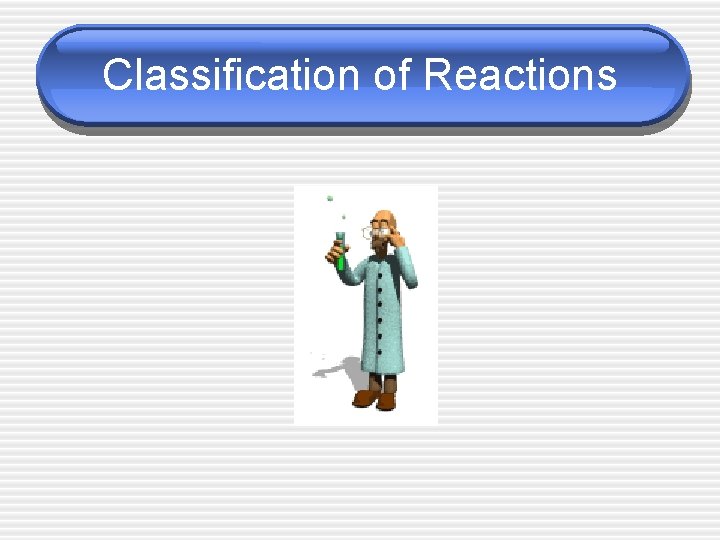 Classification of Reactions